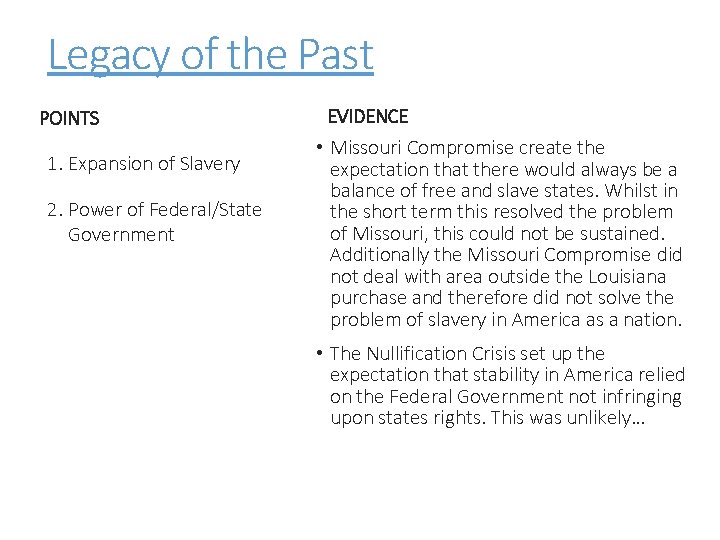 Legacy of the Past

POINTS

1. Expansion of Slavery

2. Power of Federal/State Government

EVIDENCE

• Missouri Compromise create the expectation that there would always be a balance of free and slave states. Whilst in the short term this resolved the problem of Missouri, this could not be sustained. Additionally the Missouri Compromise did not deal with area outside the Louisiana purchase and therefore did not solve the problem of slavery in America as a nation.

• The Nullification Crisis set up the expectation that stability in America relied on the Federal Government not infringing upon states rights. This was unlikely…